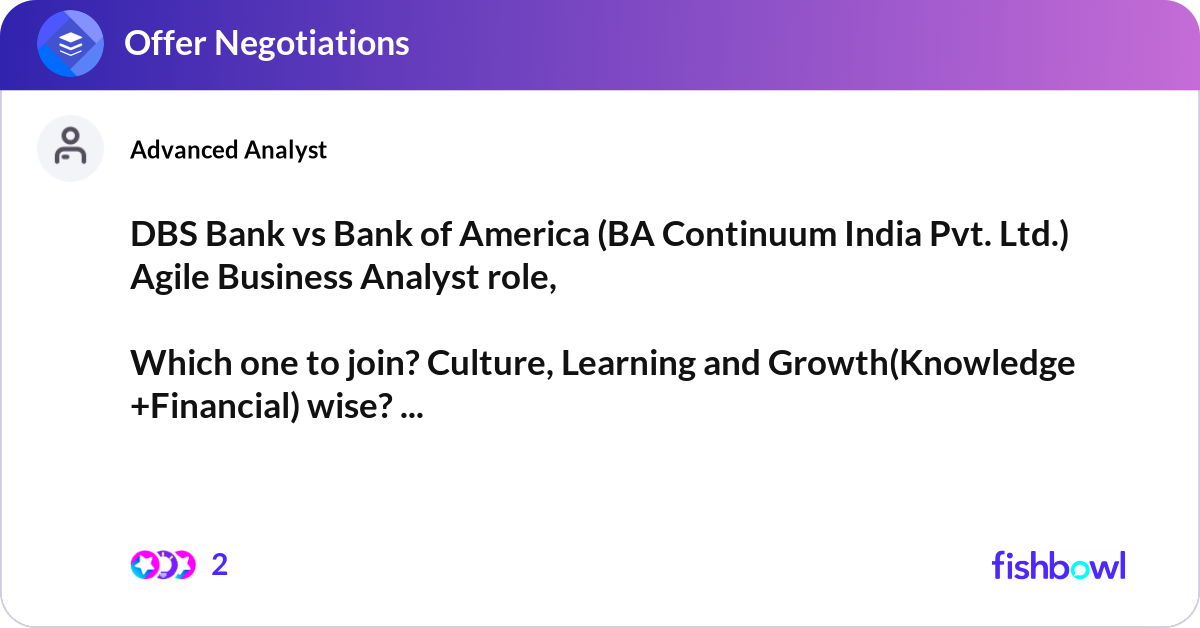 Offer Negotiations

Advanced Analyst

DBS Bank vs Bank of America (BA Continuum India Pvt. Ltd.) Agile Business Analyst role,

Which one to join? Culture, Learning and Growth(Knowledge +Financial) wise? ...

2

fishbowl